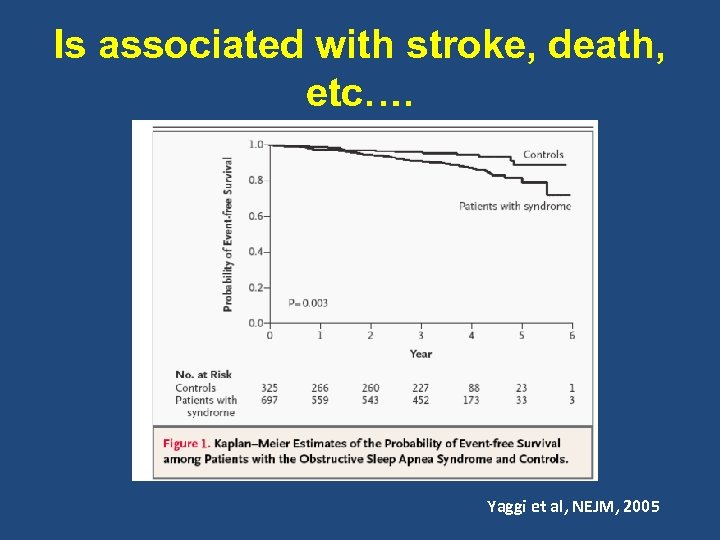 Is associated with stroke, death, etc….

Probability of Event-free Survival

1.0
0.8
0.6
0.4
0.2
0.0

Controls

Patients with syndrome

P=0.003

0 1 2 3 4 5 6

Year

| No. at Risk | | | | | | | |
|---|---|---|---|---|---|---|---|
| Controls | 325 | 266 | 260 | 227 | 88 | 23 | 1 |
| Patients with syndrome | 697 | 559 | 543 | 452 | 173 | 33 | 3 |

Figure 1. Kaplan–Meier Estimates of the Probability of Event-free Survival among Patients with the Obstructive Sleep Apnea Syndrome and Controls.

Yaggi et al, NEJM, 2005